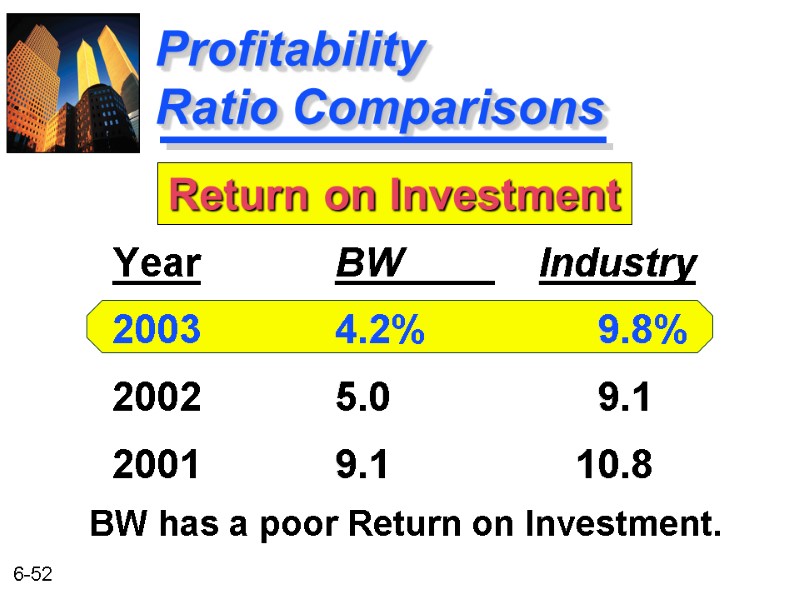 Profitability Ratio Comparisons

Return on Investment

| Year | BW | Industry |
|---|---|---|
| 2003 | 4.2% | 9.8% |
| 2002 | 5.0 | 9.1 |
| 2001 | 9.1 | 10.8 |

BW has a poor Return on Investment.

6-52